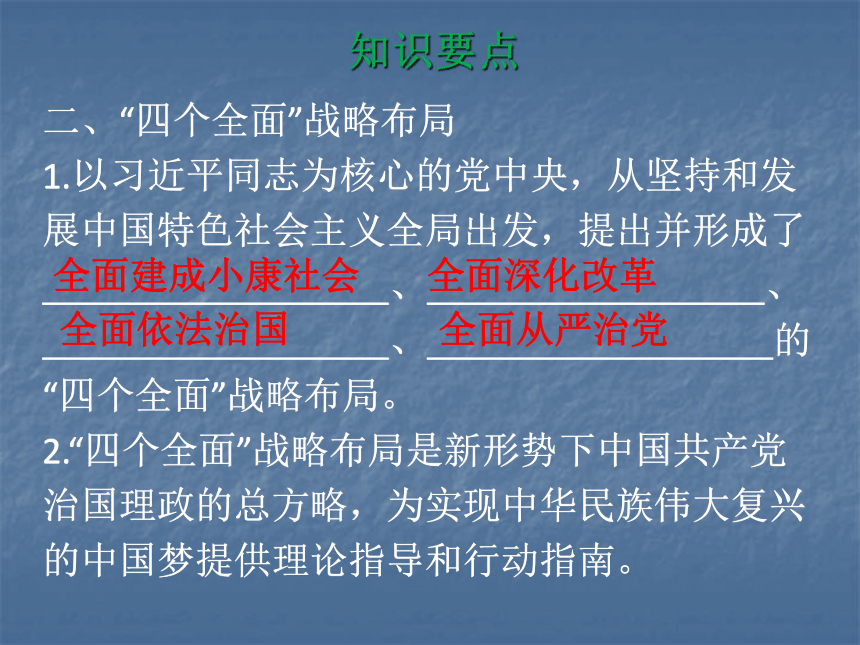 知识要点

二、“四个全面”战略布局

1.以习近平同志为核心的党中央，从坚持和发展中国特色社会主义全局出发，提出并形成了全面建成小康社会、全面深化改革、全面依法治国、全面从严治党的“四个全面”战略布局。

2.“四个全面”战略布局是新形势下中国共产党治国理政的总方略，为实现中华民族伟大复兴的中国梦提供理论指导和行动指南。